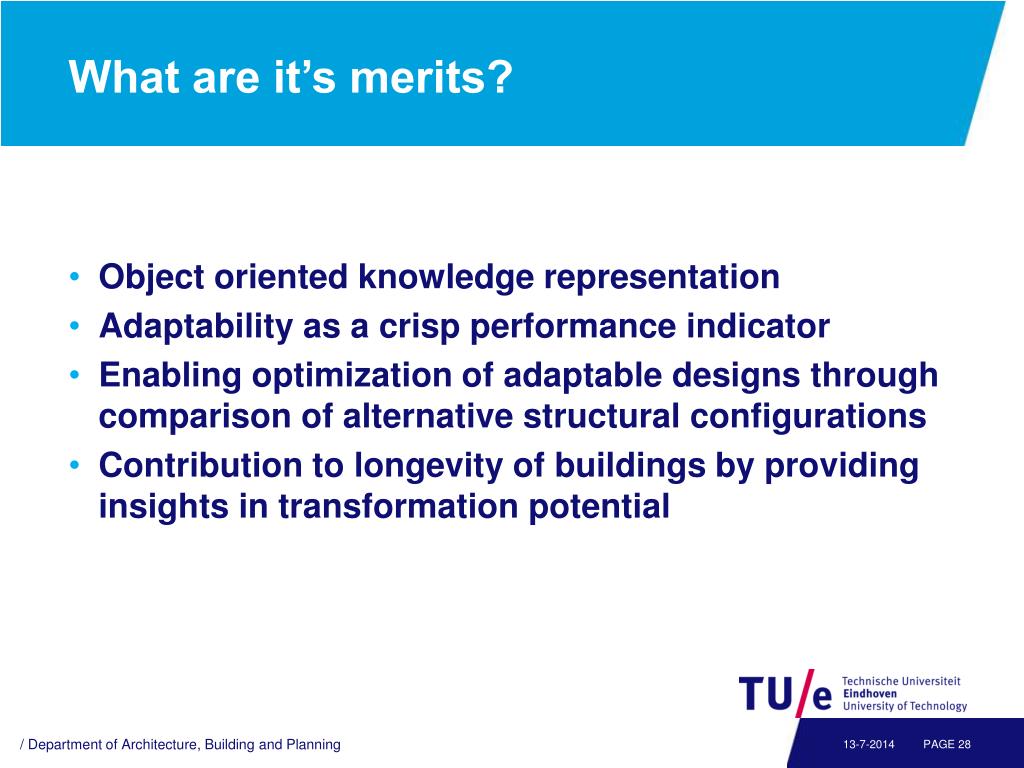 What are it’s merits?

• Object oriented knowledge representation
• Adaptability as a crisp performance indicator
• Enabling optimization of adaptable designs through comparison of alternative structural configurations
• Contribution to longevity of buildings by providing insights in transformation potential

TU/e Technische Universiteit Eindhoven University of Technology

/ Department of Architecture, Building and Planning

13-7-2014

PAGE 28